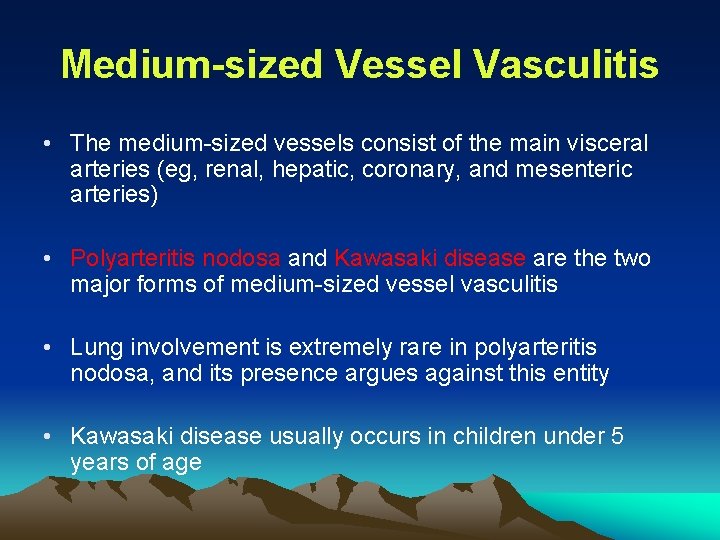 Medium-sized Vessel Vasculitis

• The medium-sized vessels consist of the main visceral arteries (eg, renal, hepatic, coronary, and mesenteric arteries)

• Polyarteritis nodosa and Kawasaki disease are the two major forms of medium-sized vessel vasculitis

• Lung involvement is extremely rare in polyarteritis nodosa, and its presence argues against this entity

• Kawasaki disease usually occurs in children under 5 years of age